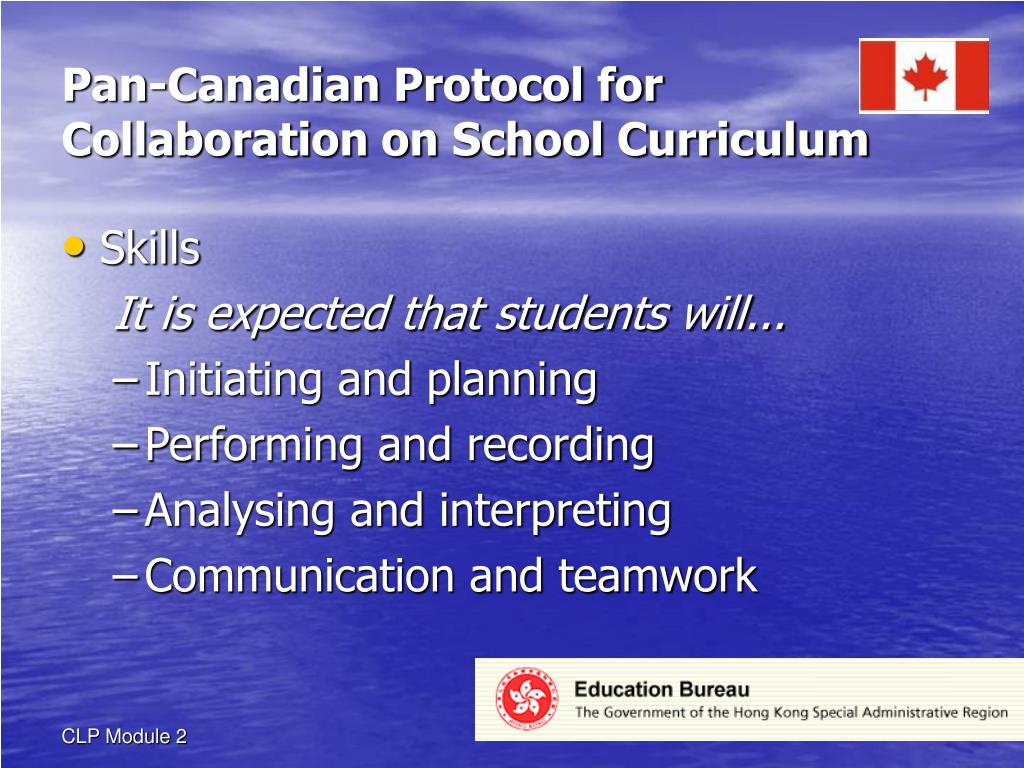 Pan-Canadian Protocol for Collaboration on School Curriculum

• Skills

It is expected that students will...

– Initiating and planning
– Performing and recording
– Analysing and interpreting
– Communication and teamwork

Education Bureau
The Government of the Hong Kong Special Administrative Region

CLP Module 2